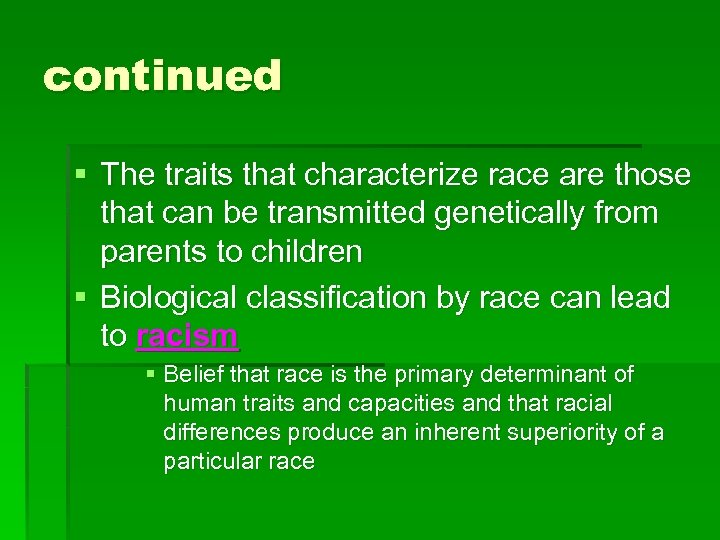 continued

▪ The traits that characterize race are those that can be transmitted genetically from parents to children

▪ Biological classification by race can lead to racism

▪ Belief that race is the primary determinant of human traits and capacities and that racial differences produce an inherent superiority of a particular race